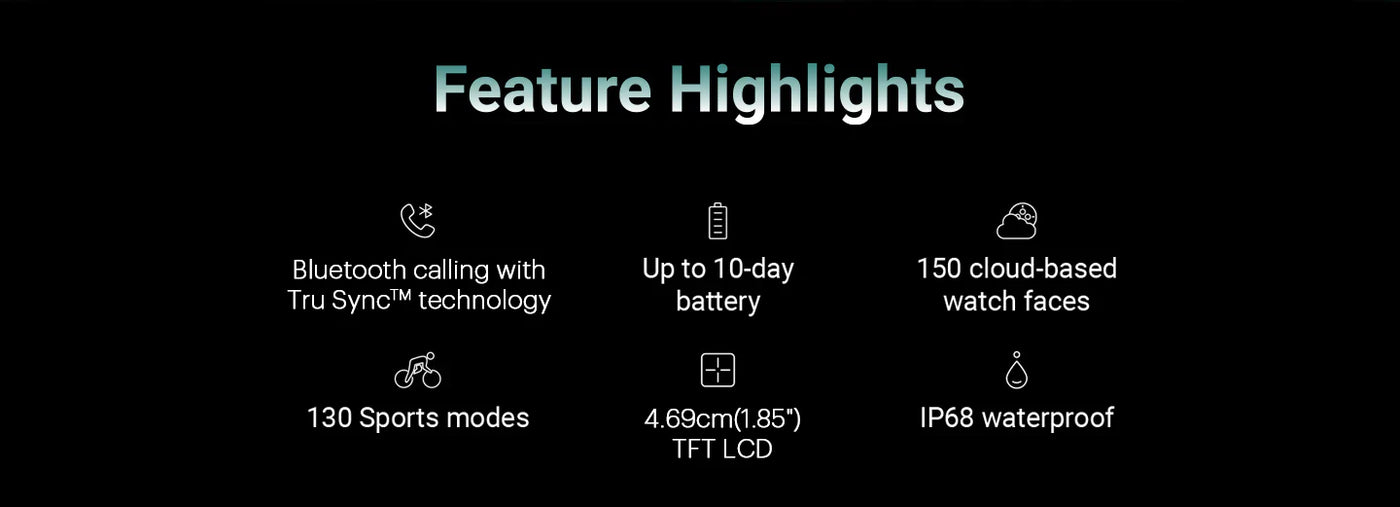 Feature Highlights

Bluetooth calling with Tru Sync™ technology

Up to 10-day battery

150 cloud-based watch faces

130 Sports modes

4.69cm(1.85") TFT LCD

IP68 waterproof